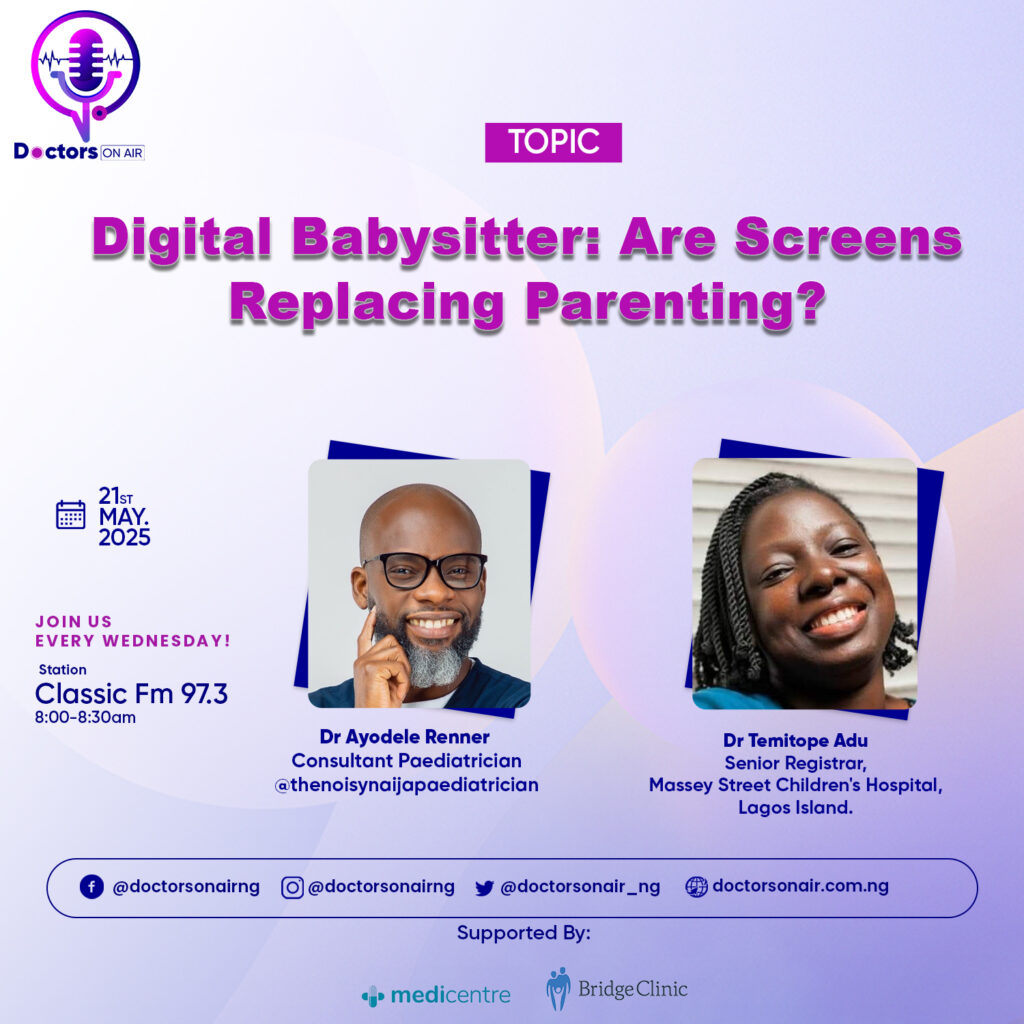 Doctors ON AIR

TOPIC

Digital Babysitter: Are Screens Replacing Parenting?

21ST MAY. 2025

JOIN US EVERY WEDNESDAY!

Station
Classic Fm 97.3
8:00-8:30am

Dr Ayodele Renner
Consultant Paediatrician
@thenoisynaijapaediatrician

Dr Temitope Adu
Senior Registrar,
Massey Street Children's Hospital,
Lagos Island.

@doctorsonairng @doctorsonairng @doctorsonair_ng doctorsonair.com.ng

Supported By:

medicentre BridgeClinic